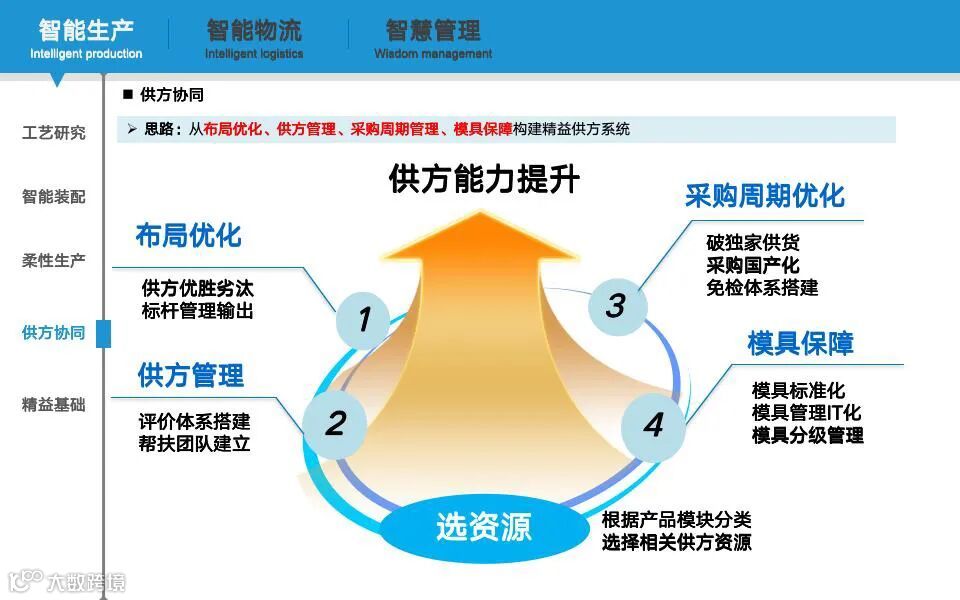 智能生产
Intelligent production

智能物流
Intelligent logistics

智慧管理
Wisdom management

工艺研究

智能装配

柔性生产

供方协同

精益基础

■ 供方协同

➢ 思路：从布局优化、供方管理、采购周期管理、模具保障构建精益供方系统

供方能力提升

布局优化

供方优胜劣汰
标杆管理输出

1

供方管理

评价体系搭建
帮扶团队建立

2

采购周期优化

破独家供货
采购国产化
免检体系搭建

3

模具保障

模具标准化
模具管理IT化
模具分级管理

4

选资源

根据产品模块分类
选择相关供方资源

大数跨境